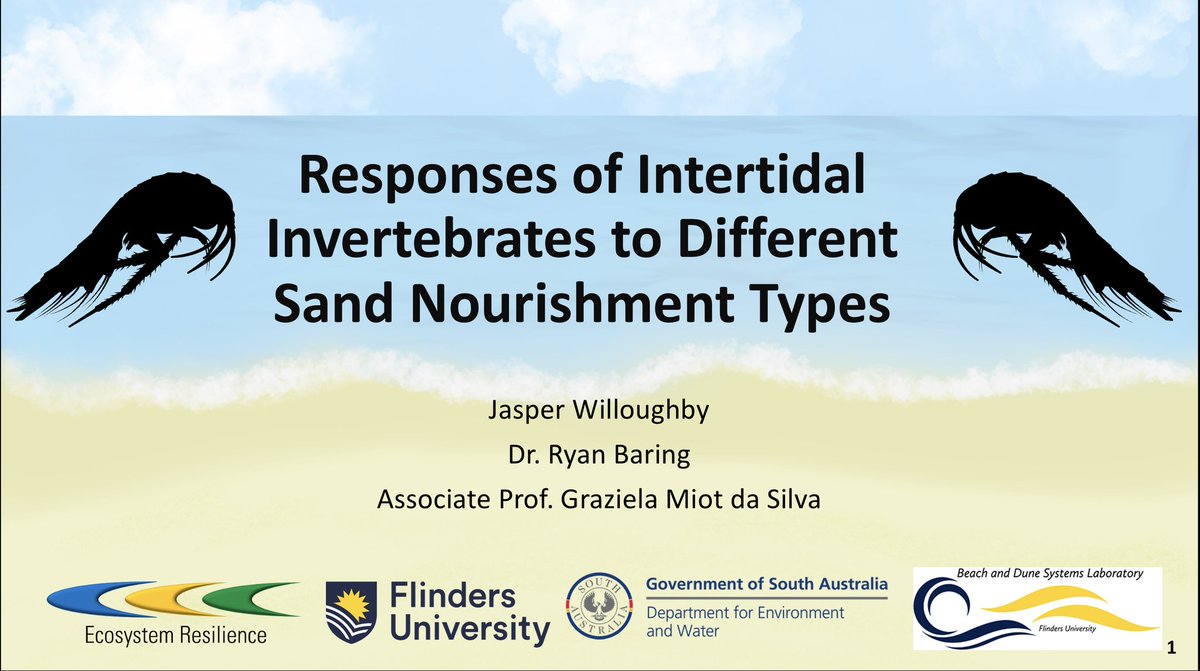 Responses of Intertidal Invertebrates to Different Sand Nourishment Types

Jasper Willoughby

Dr. Ryan Baring

Associate Prof. Graziela Miot da Silva

Ecosystem Resilience

Flinders University

SOUTH AUSTRALIA

Government of South Australia

Department for Environment and Water

Beach and Dune Systems Laboratory

Flinders University

1